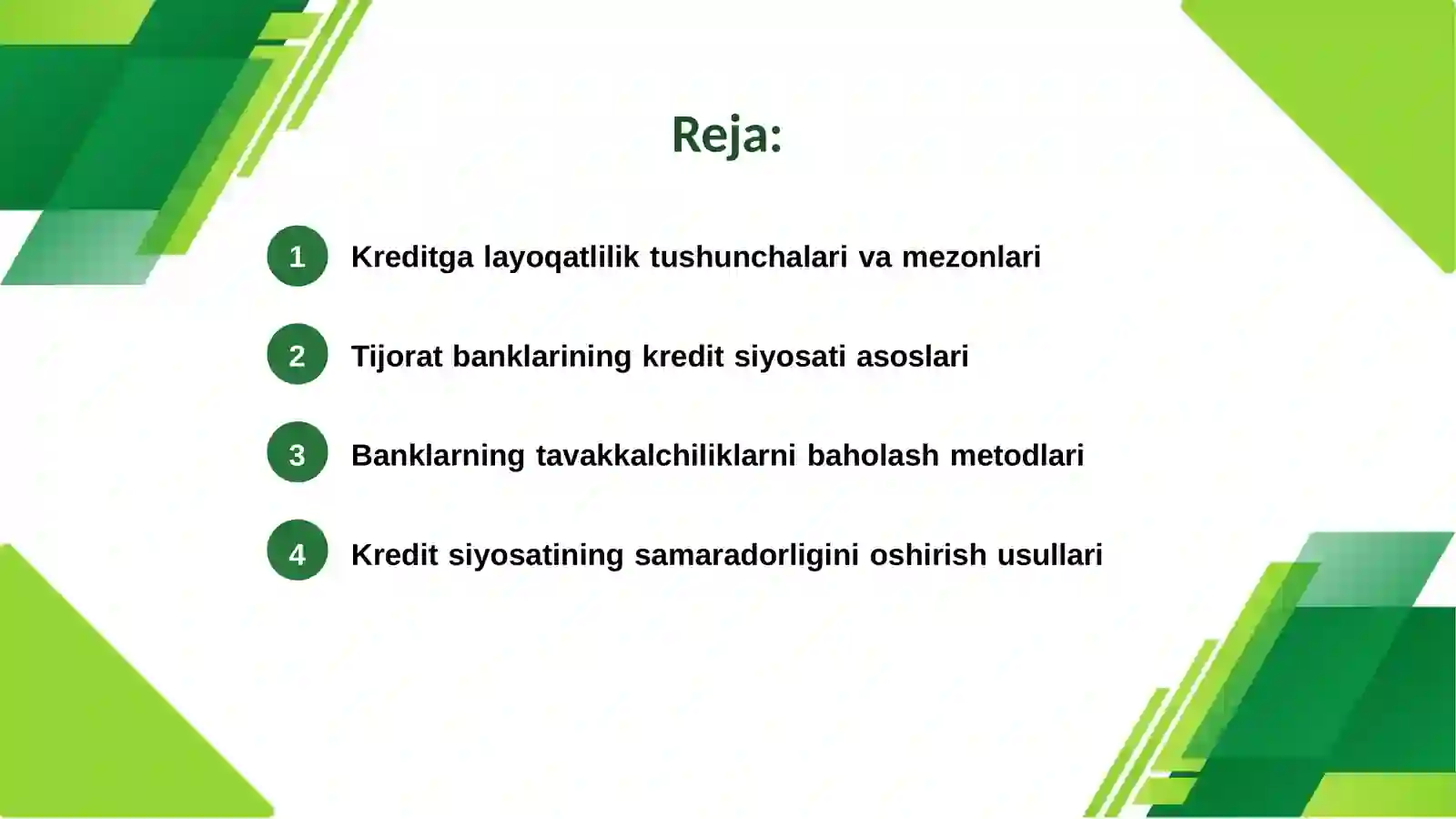 Reja:

1 Kreditga layoqatlilik tushunchalari va mezonlari

2 Tijorat banklarining kredit siyosati asoslari

3 Banklarning tavakkalchiliklarni baholash metodlari

4 Kredit siyosatining samaradorligini oshirish usullari